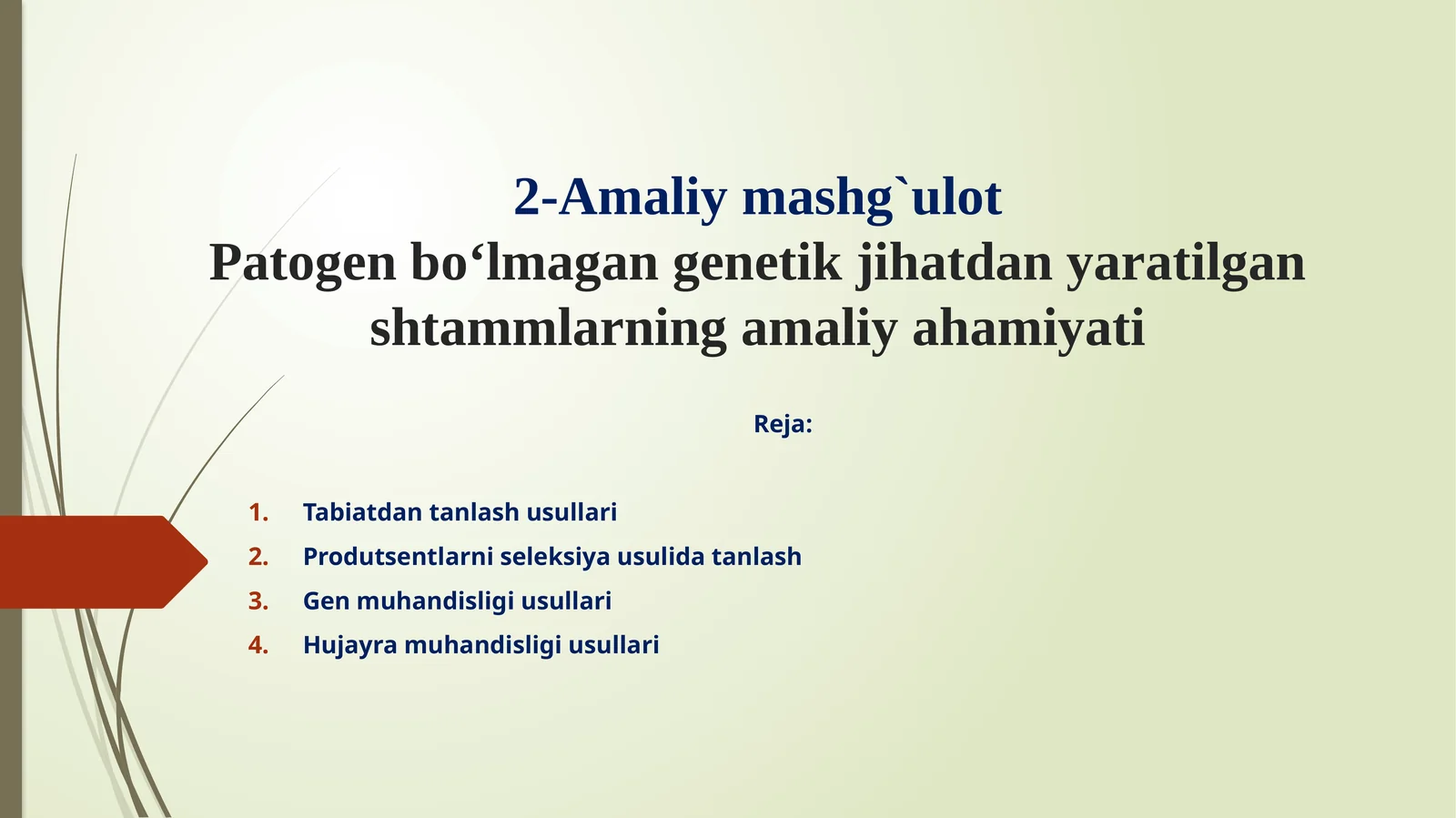 2-Amaliy mashg`ulot
Patogen bo‘lmagan genetik jihatdan yaratilgan shtammlarning amaliy ahamiyati

Reja:

1. Tabiatdan tanlash usullari
2. Produtsentlarni seleksiya usulida tanlash
3. Gen muhandisligi usullari
4. Hujayra muhandisligi usullari